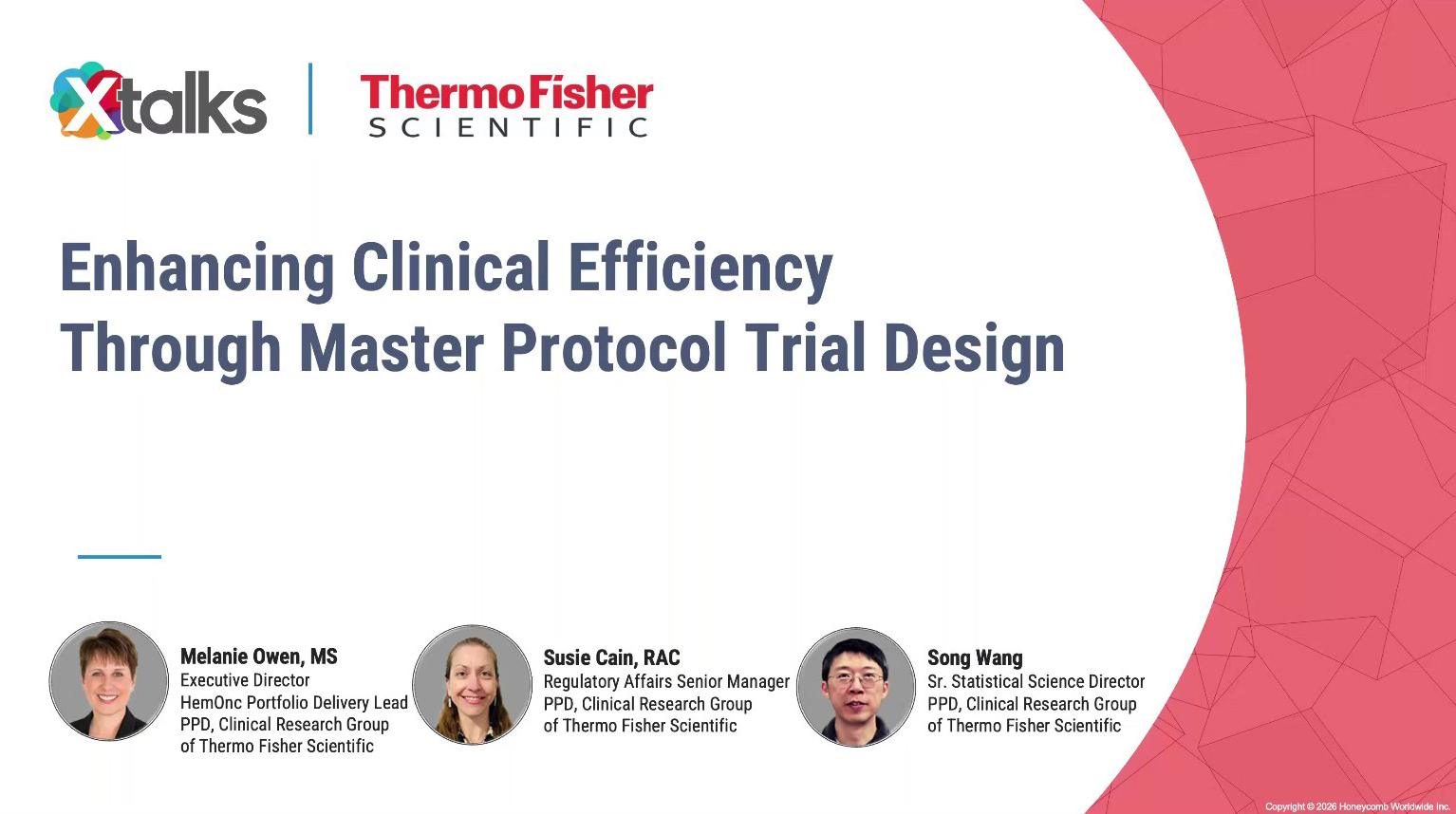 Xtalks | ThermoFisher SCIENTIFIC

Enhancing Clinical Efficiency Through Master Protocol Trial Design

Melanie Owen, MS
Executive Director
HemOnc Portfolio Delivery Lead
PPD, Clinical Research Group of Thermo Fisher Scientific

Susie Cain, RAC
Regulatory Affairs Senior Manager
PPD, Clinical Research Group of Thermo Fisher Scientific

Song Wang
Sr. Statistical Science Director
PPD, Clinical Research Group of Thermo Fisher Scientific

Copyright © 2026 Honeycomb Worldwide Inc.